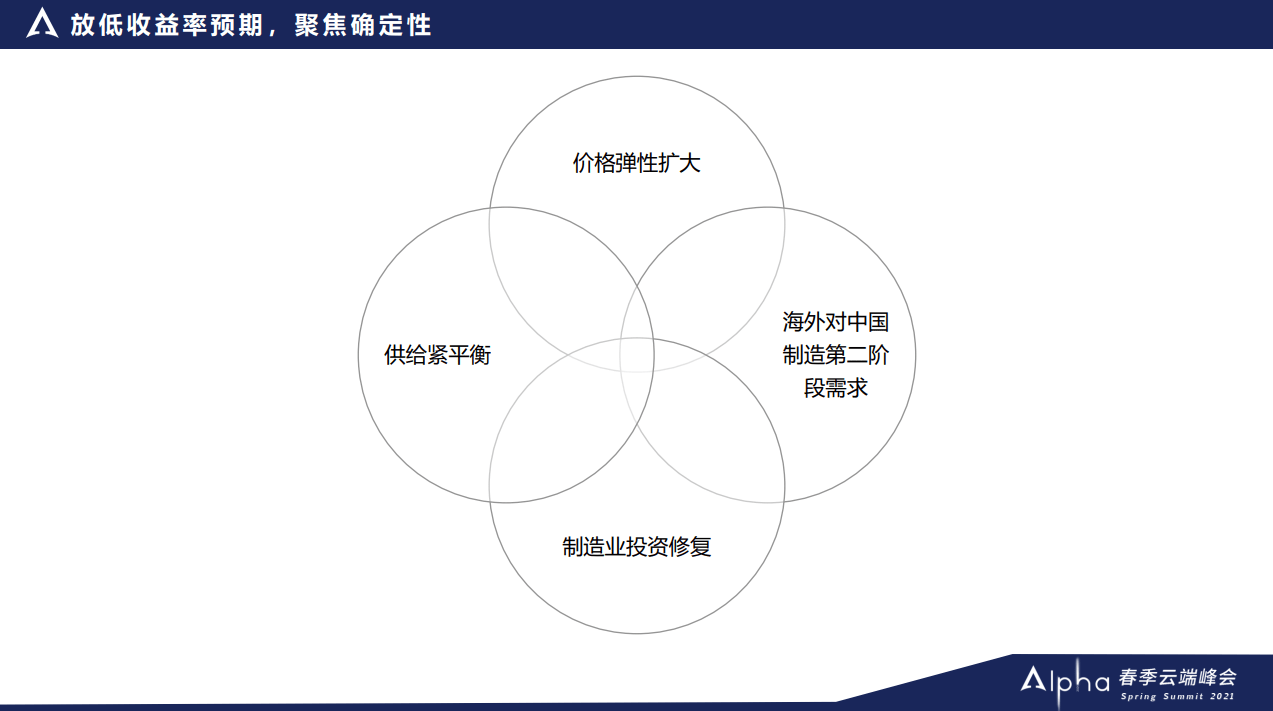 放低收益率预期，聚焦确定性

价格弹性扩大

供给紧平衡

海外对中国制造第二阶段需求

制造业投资修复

Alpha 春季云端峰会
Spring Summit 2021